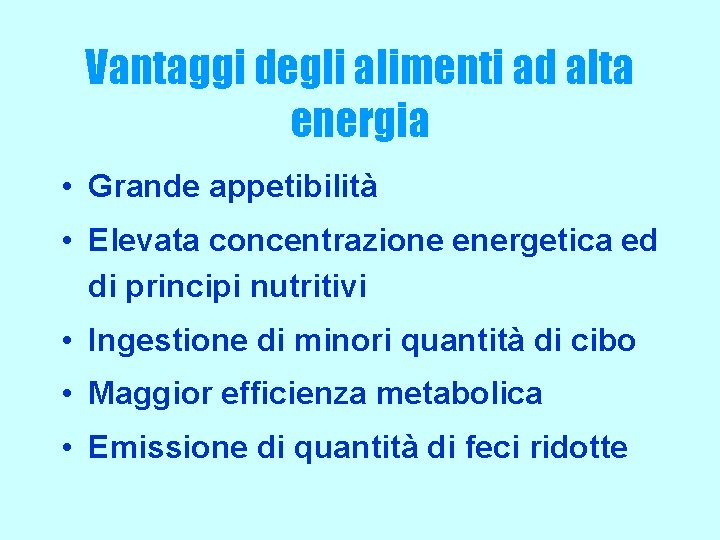 Vantaggi degli alimenti ad alta energia

• Grande appetibilità
• Elevata concentrazione energetica ed di principi nutritivi
• Ingestione di minori quantità di cibo
• Maggior efficienza metabolica
• Emissione di quantità di feci ridotte